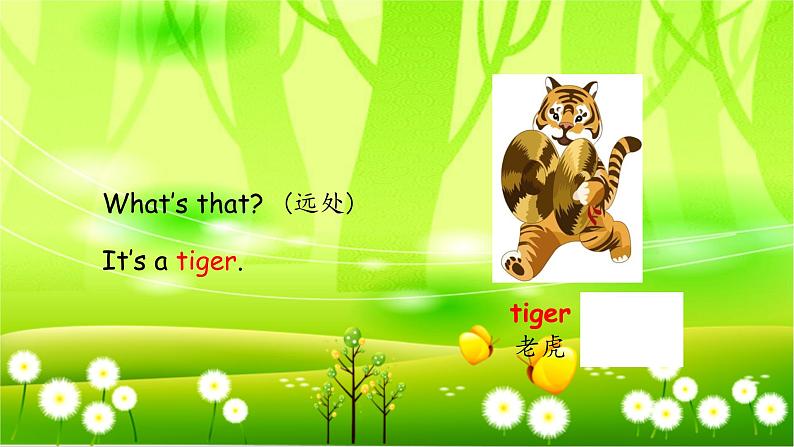 What's that? （远处）

It's a tiger.

tiger
老虎